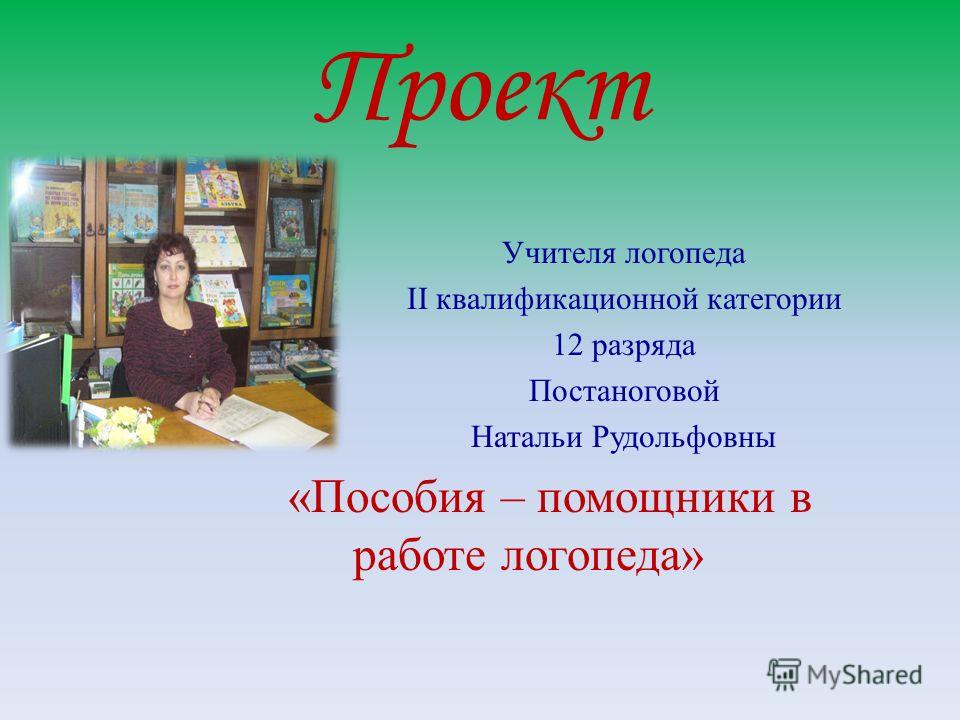 Проект

Учителя логопеда
II квалификационной категории
12 разряда
Постаноговой
Натальи Рудольфовны

«Пособия – помощники в работе логопеда»

MyShared